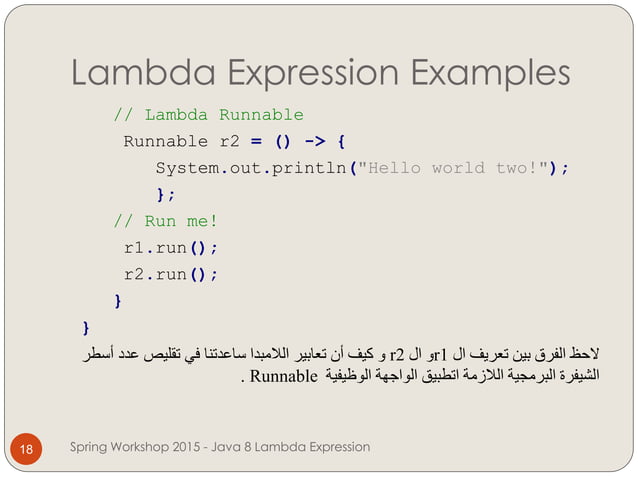 Lambda Expression Examples

// Lambda Runnable
Runnable r2 = () -> {
System.out.println("Hello world two!");
};
// Run me!
r1.run();
r2.run();
}
}

لاحظ الفرق بين تعريف ال r1و ال r2 و كيف أن تعابير اللامبدا ساعدتنا في تقليص عدد أسطر الشيفرة البرمجية اللازمة اتطبيق الواجهة الوظيفية Runnable .

18

Spring Workshop 2015 - Java 8 Lambda Expression